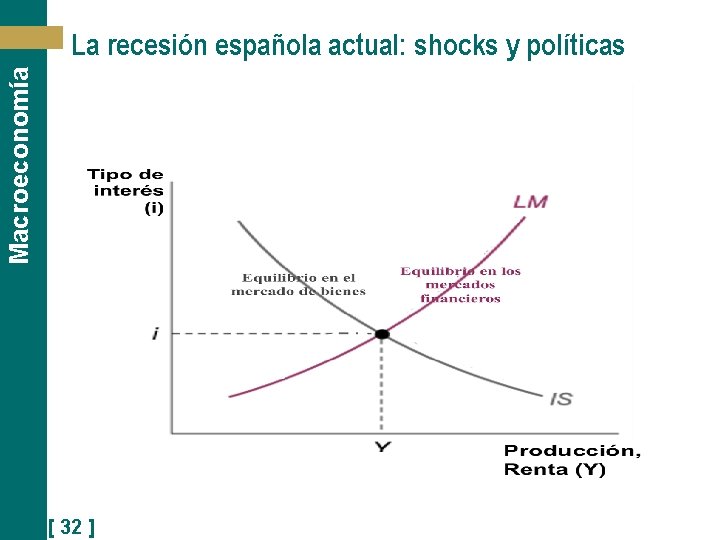 Macroeconomía

La recesión española actual: shocks y políticas

Tipo de interés (i)

LM

Equilibrio en el mercado de bienes

Equilibrio en los mercados financieros

i

IS

Y

Producción, Renta (Y)

[ 32 ]